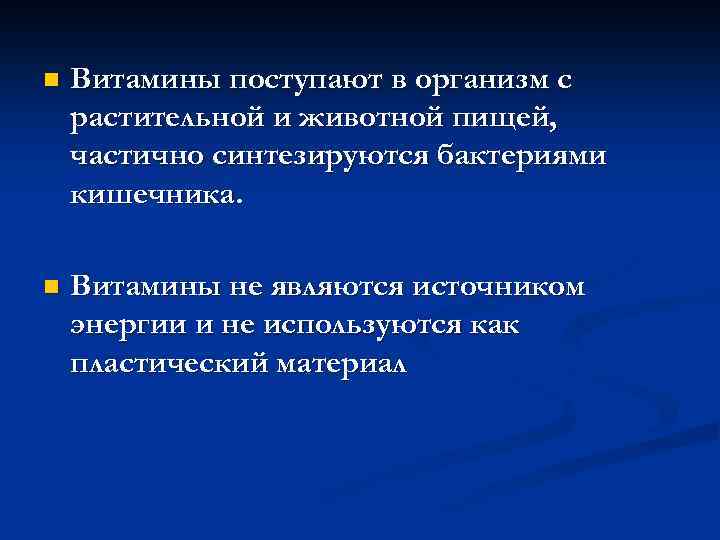 Витамины поступают в организм с растительной и животной пищей, частично синтезируются бактериями кишечника.

Витамины не являются источником энергии и не используются как пластический материал